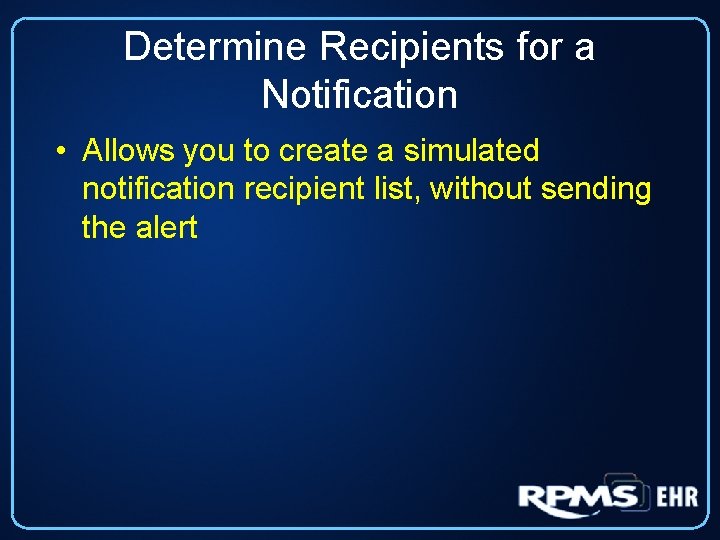 Determine Recipients for a Notification

• Allows you to create a simulated notification recipient list, without sending the alert

RPMS EHR